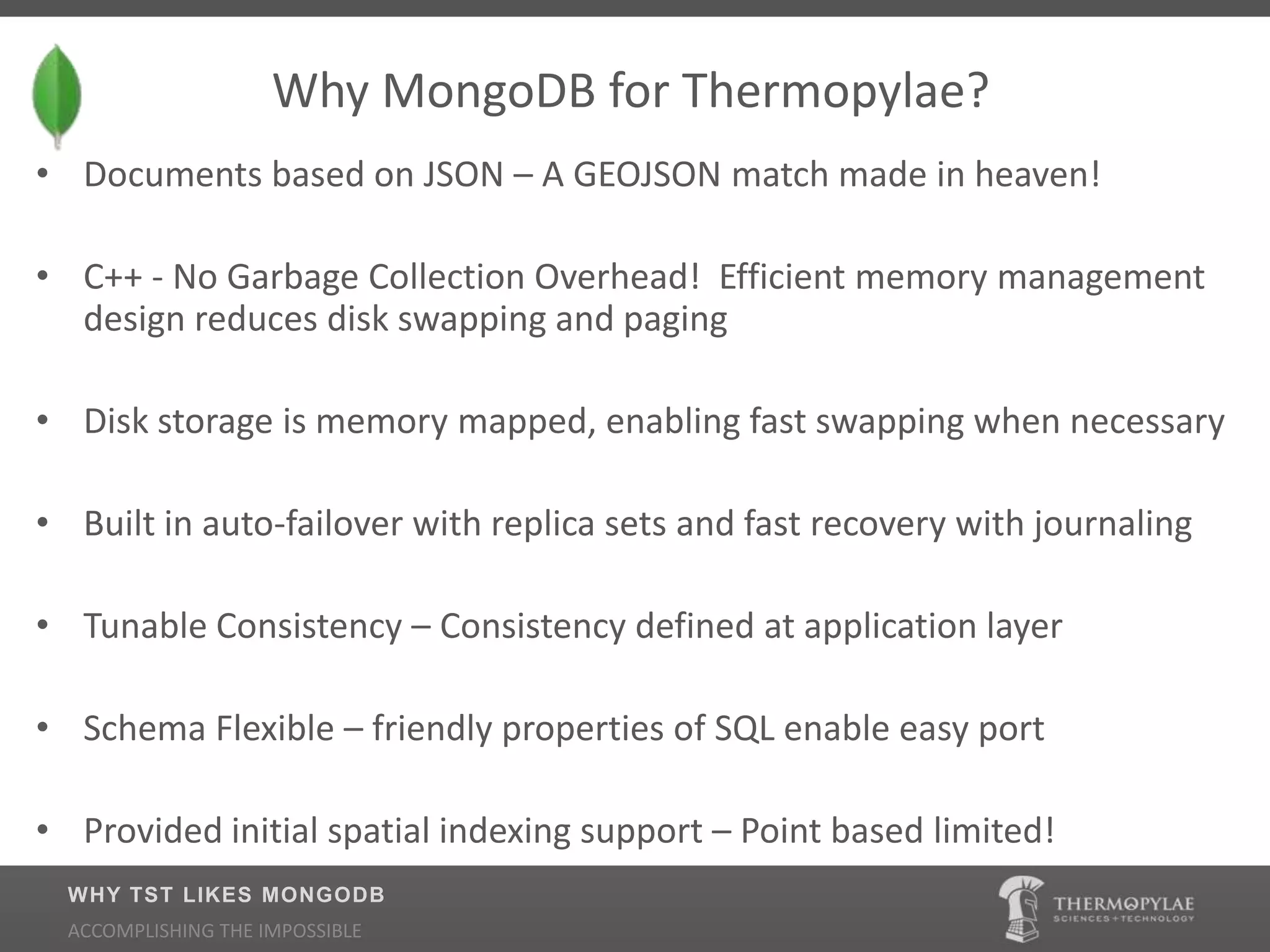 Why MongoDB for Thermopylae?

• Documents based on JSON – A GEOJSON match made in heaven!

• C++ - No Garbage Collection Overhead! Efficient memory management design reduces disk swapping and paging

• Disk storage is memory mapped, enabling fast swapping when necessary

• Built in auto-failover with replica sets and fast recovery with journaling

• Tunable Consistency – Consistency defined at application layer

• Schema Flexible – friendly properties of SQL enable easy port

• Provided initial spatial indexing support – Point based limited!

WHY TST LIKES MONGODB

ACCOMPLISHING THE IMPOSSIBLE

THERMOPYLAE
SCIENCES + TECHNOLOGY